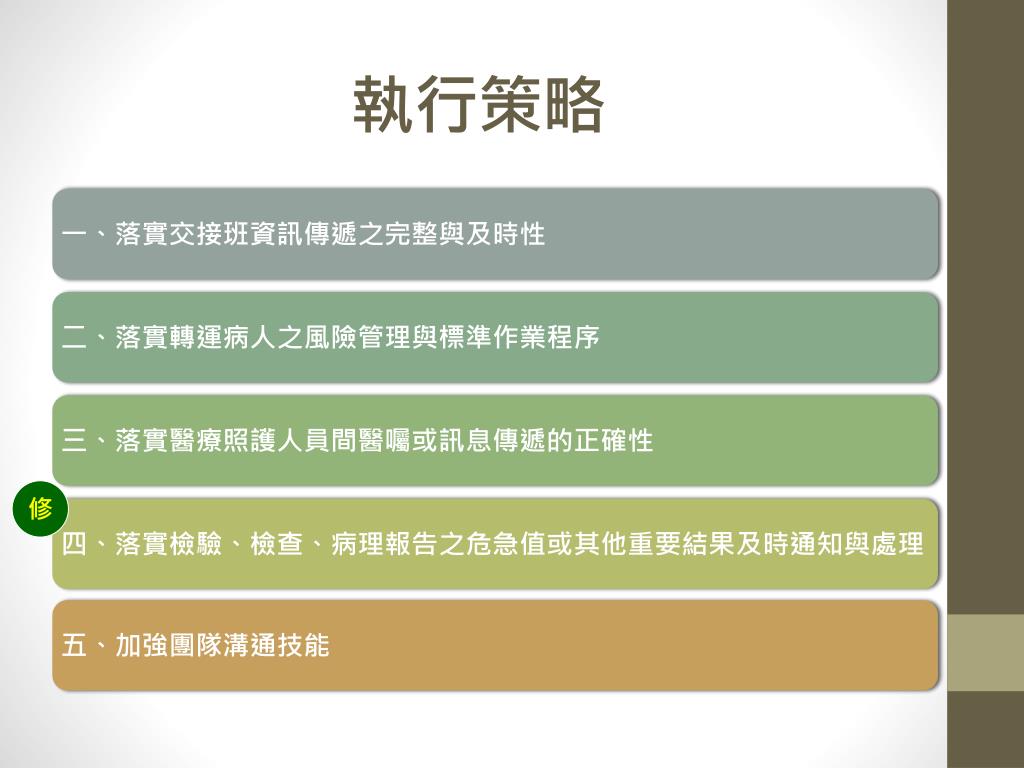 執行策略

一、落實交接班資訊傳遞之完整與及時性

二、落實轉運病人之風險管理與標準作業程序

三、落實醫療照護人員間醫囑或訊息傳遞的正確性

修

四、落實檢驗、檢查、病理報告之危急值或其他重要結果及時通知與處理

五、加強團隊溝通技能